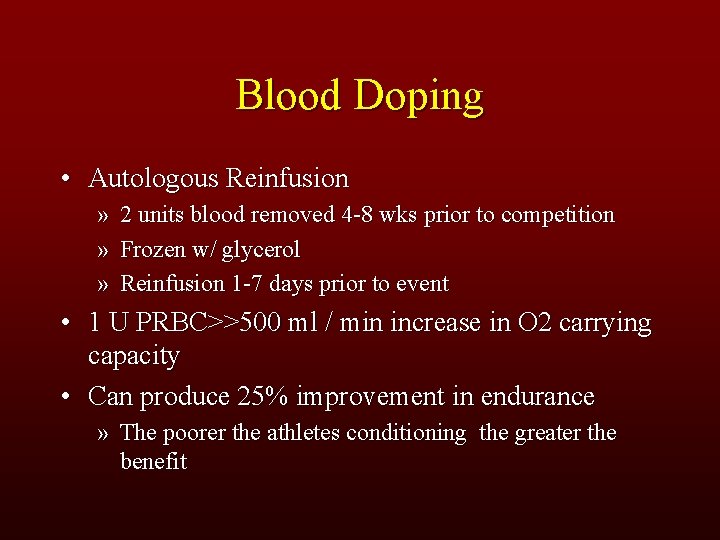 Blood Doping

• Autologous Reinfusion
» 2 units blood removed 4-8 wks prior to competition
» Frozen w/ glycerol
» Reinfusion 1-7 days prior to event

• 1 U PRBC>>500 ml / min increase in O2 carrying capacity

• Can produce 25% improvement in endurance
» The poorer the athletes conditioning the greater the benefit